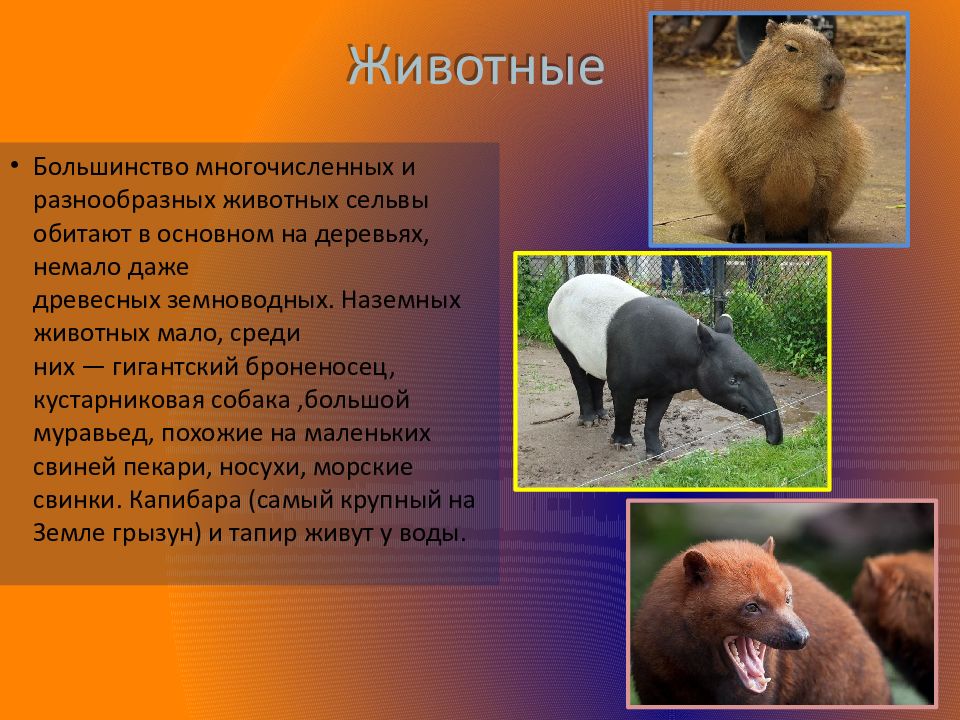 Животные

• Большинство многочисленных и разнообразных животных сельвы обитают в основном на деревьях, немало даже древесных земноводных. Наземных животных мало, среди них — гигантский броненосец, кустарниковая собака ,большой муравьед, похожие на маленьких свиней пекари, носухи, морские свинки. Капибара (самый крупный на Земле грызун) и тапир живут у воды.